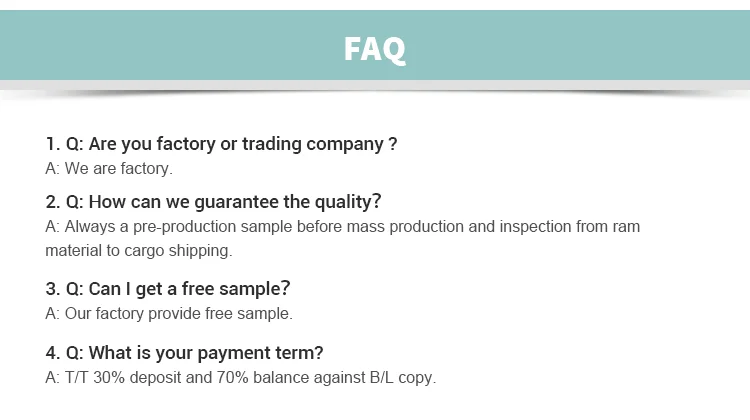 FAQ

1. Q: Are you factory or trading company ?
A: We are factory.

2. Q: How can we guarantee the quality?
A: Always a pre-production sample before mass production and inspection from ram material to cargo shipping.

3. Q: Can I get a free sample?
A: Our factory provide free sample.

4. Q: What is your payment term?
A: T/T 30% deposit and 70% balance against B/L copy.